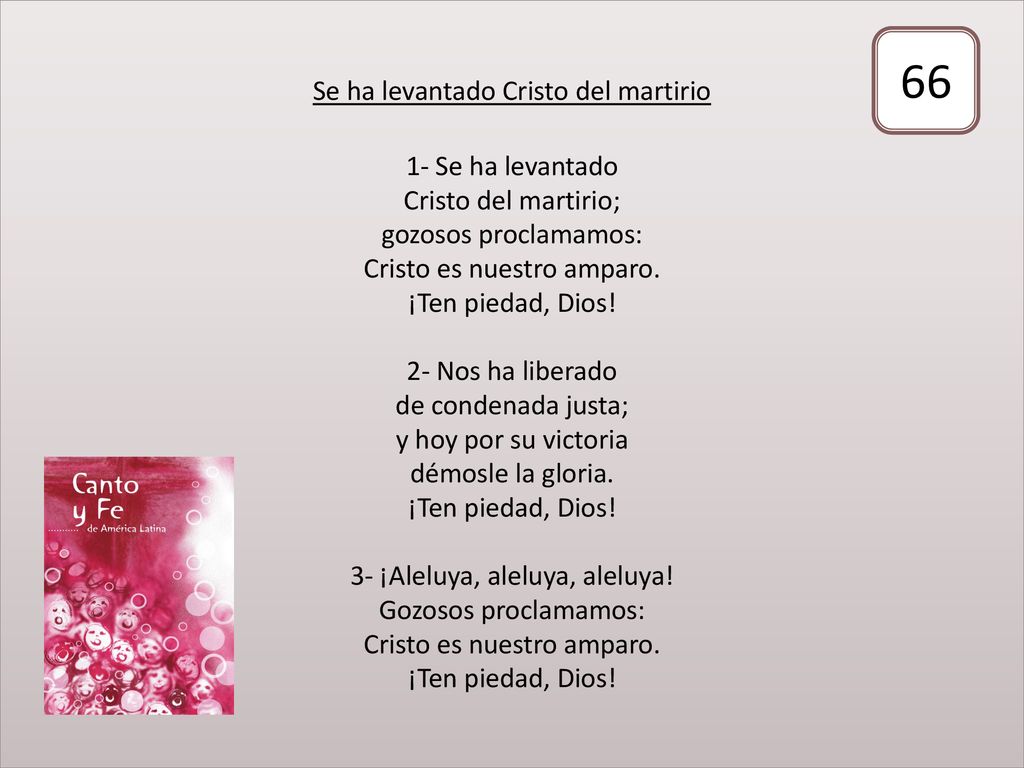 66

Se ha levantado Cristo del martirio

1- Se ha levantado
Cristo del martirio;
gozosos proclamamos:
Cristo es nuestro amparo.
¡Ten piedad, Dios!

2- Nos ha liberado
de condenada justa;
y hoy por su victoria
démosle la gloria.
¡Ten piedad, Dios!

3- ¡Aleluya, aleluya, aleluya!
Gozosos proclamamos:
Cristo es nuestro amparo.
¡Ten piedad, Dios!

Canto
y Fe
de América Latina